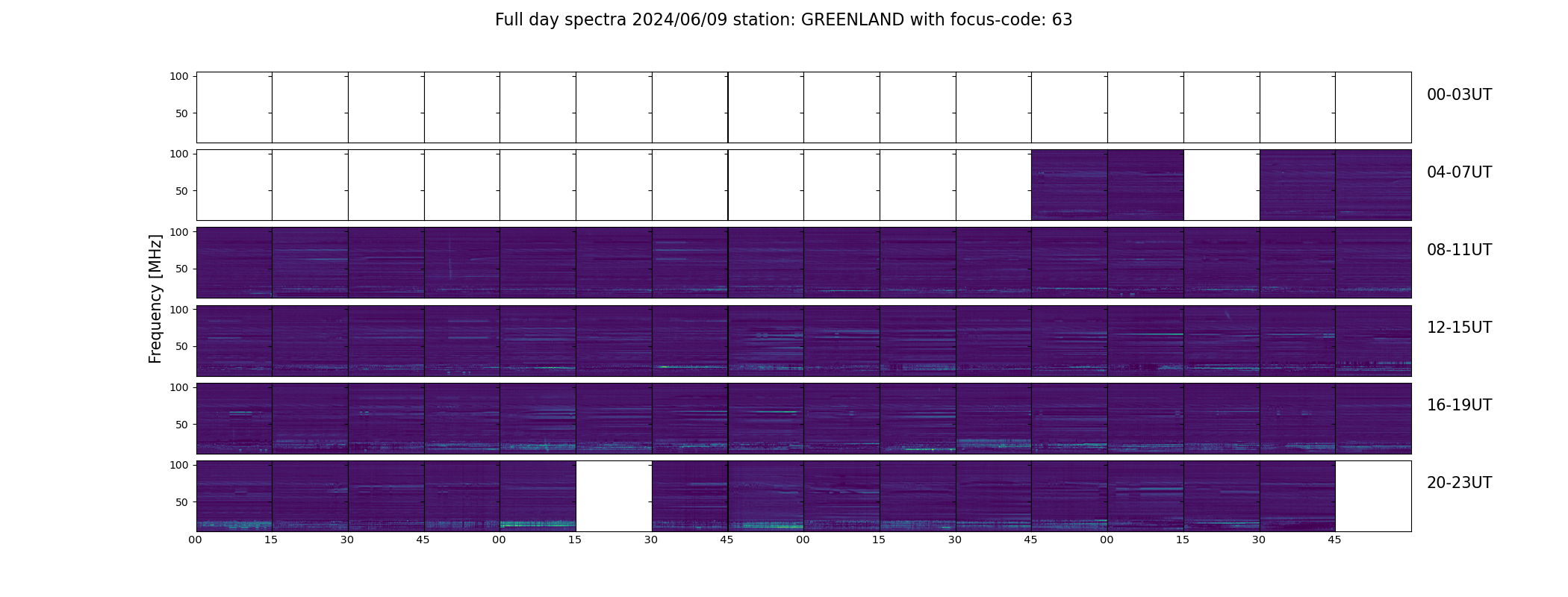 Full day spectra 2024/06/09 station: GREENLAND with focus-code: 63

Frequency [MHz]

100
50
00-03UT

100
50
04-07UT

100
50
08-11UT

100
50
12-15UT

100
50
16-19UT

100
50
20-23UT

00 15 30 45 00 15 30 45 00 15 30 45 00 15 30 45